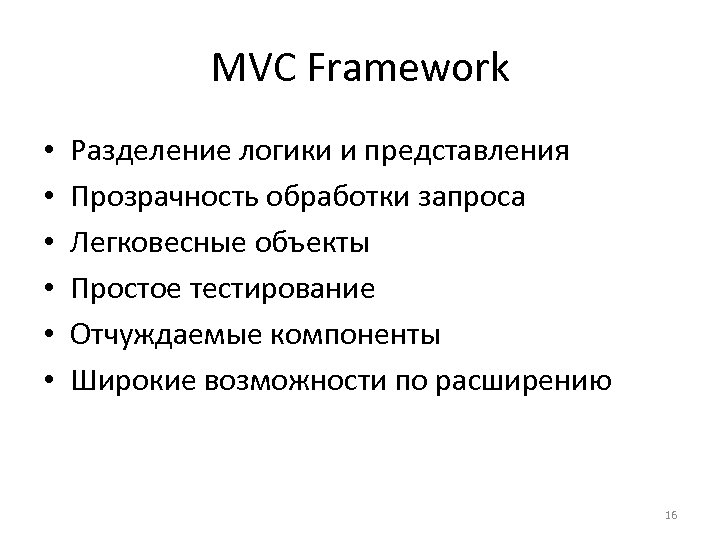 MVC Framework

• Разделение логики и представления
• Прозрачность обработки запроса
• Легковесные объекты
• Простое тестирование
• Отчуждаемые компоненты
• Широкие возможности по расширению

16